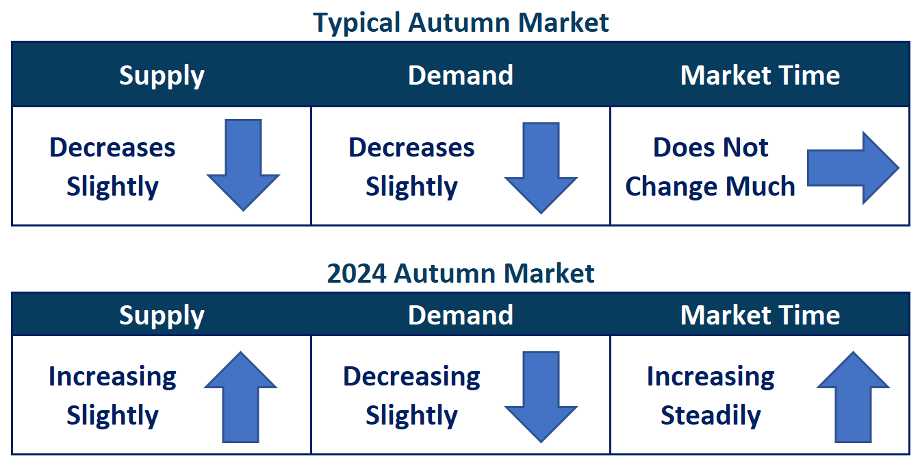 Typical Autumn Market

| Supply | Demand | Market Time |
|---|---|---|
| Decreases Slightly | Decreases Slightly | Does Not Change Much |

2024 Autumn Market

| Supply | Demand | Market Time |
|---|---|---|
| Increasing Slightly | Decreasing Slightly | Increasing Steadily |